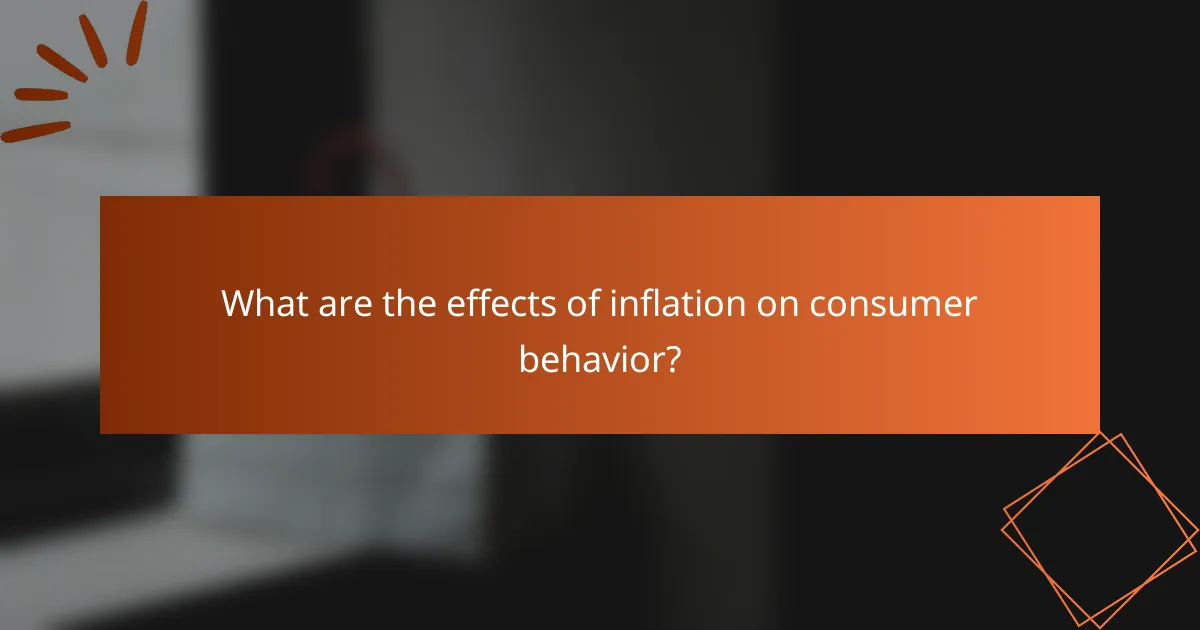 What are the effects of inflation on consumer behavior?